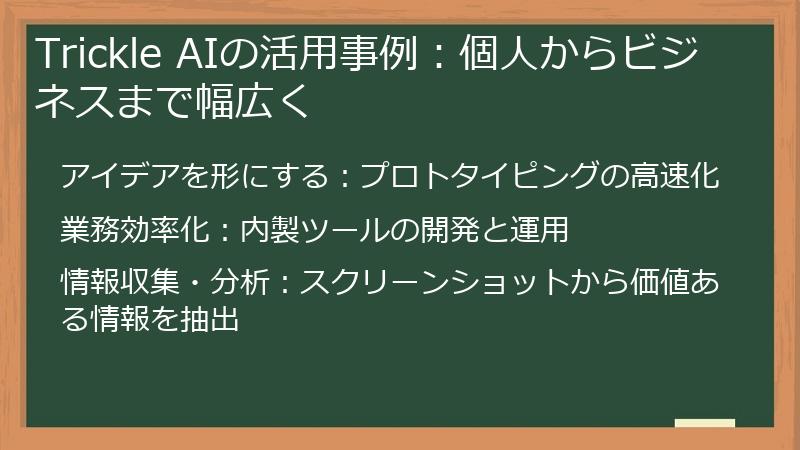 Trickle AIの活用事例：個人からビジネスまで幅広く

アイデアを形にする：プロトタイピングの高速化

業務効率化：内製ツールの開発と運用

情報収集・分析：スクリーンショットから価値ある情報を抽出